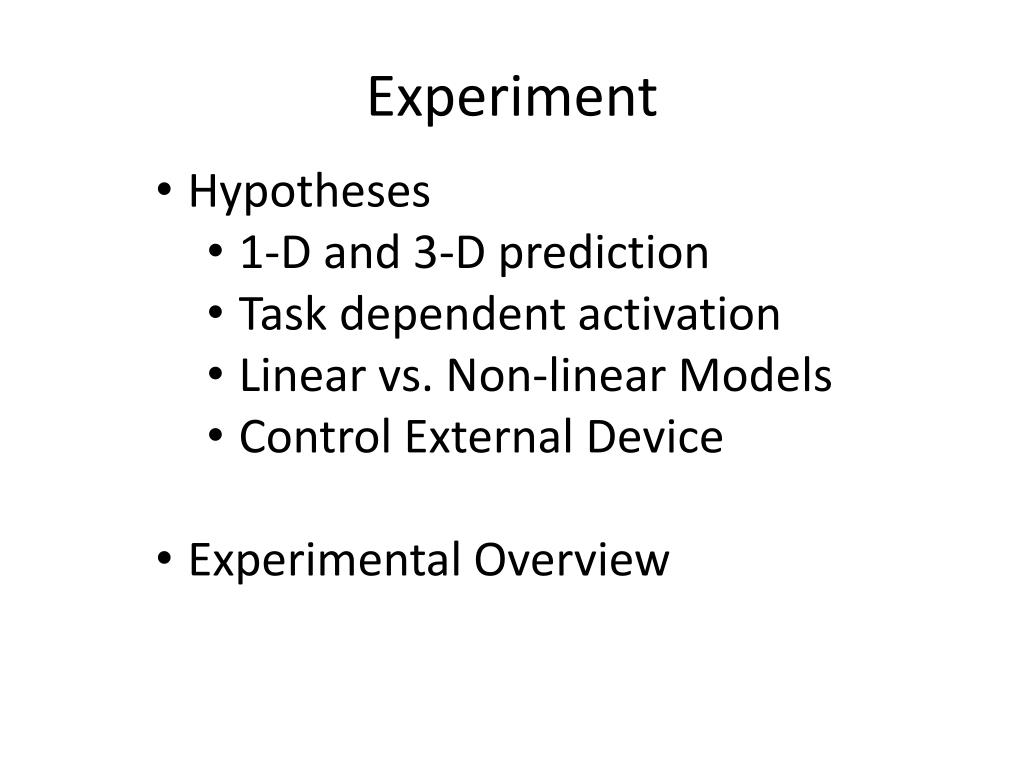 Experiment

• Hypotheses
  • 1-D and 3-D prediction
  • Task dependent activation
  • Linear vs. Non-linear Models
  • Control External Device

• Experimental Overview